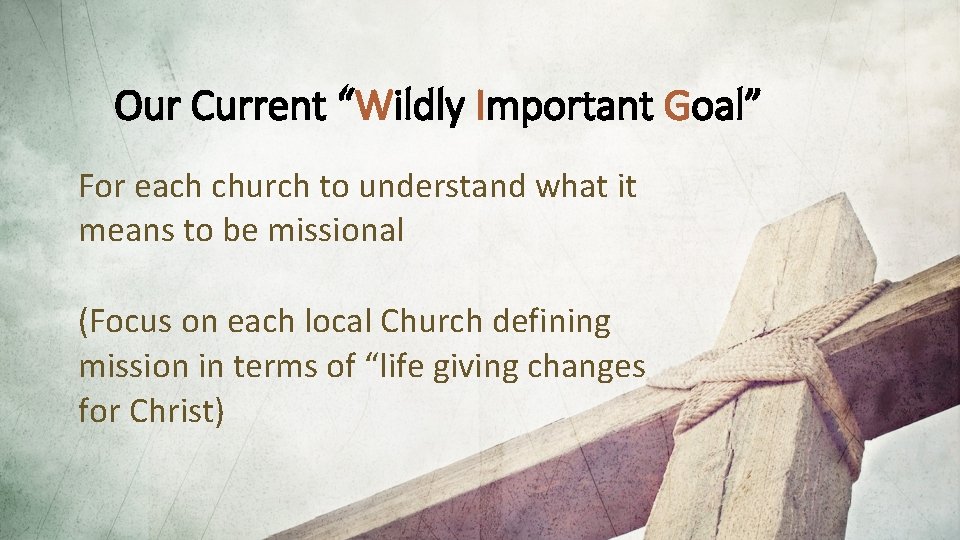 Our Current “Wildly Important Goal”

For each church to understand what it means to be missional

(Focus on each local Church defining mission in terms of “life giving changes for Christ)